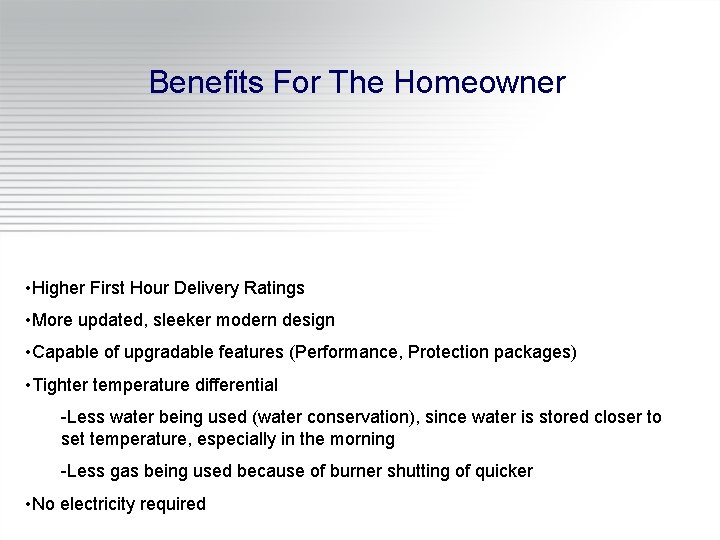 Benefits For The Homeowner

•Higher First Hour Delivery Ratings

•More updated, sleeker modern design

•Capable of upgradable features (Performance, Protection packages)

•Tighter temperature differential

-Less water being used (water conservation), since water is stored closer to set temperature, especially in the morning

-Less gas being used because of burner shutting of quicker

•No electricity required